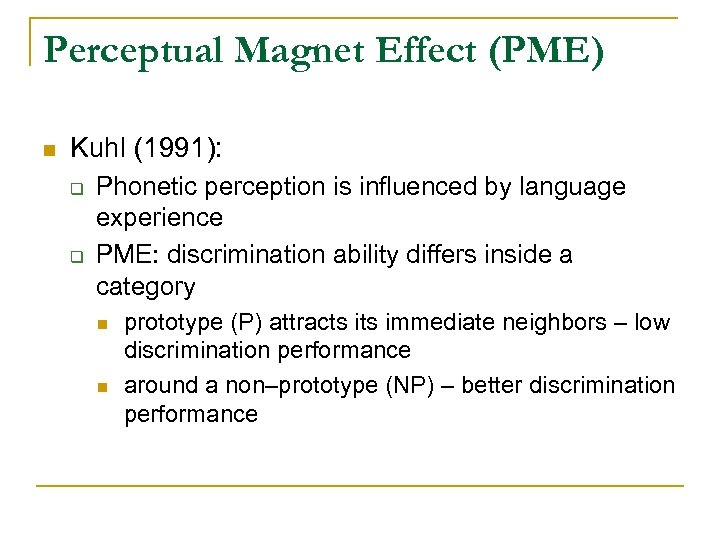 Perceptual Magnet Effect (PME)

Kuhl (1991):

Phonetic perception is influenced by language experience

PME: discrimination ability differs inside a category

prototype (P) attracts its immediate neighbors – low discrimination performance

around a non–prototype (NP) – better discrimination performance